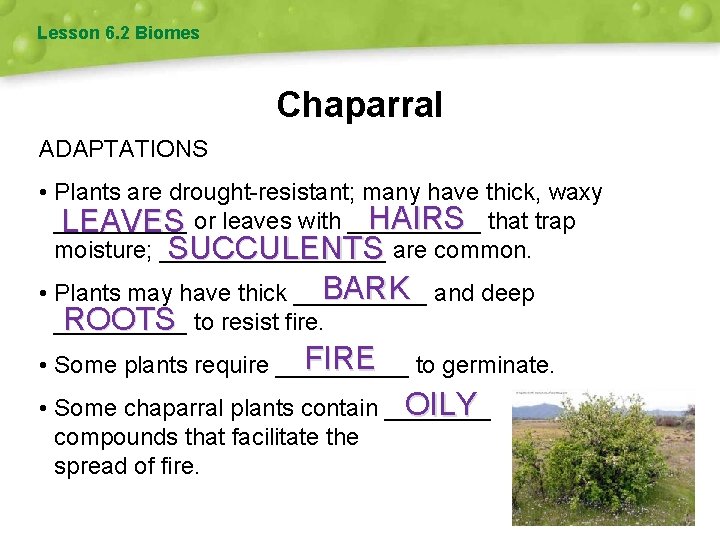 Lesson 6.2 Biomes

Chaparral

ADAPTATIONS

• Plants are drought-resistant; many have thick, waxy LEAVES or leaves with HAIRS that trap moisture; SUCCULENTS are common.

• Plants may have thick BARK and deep ROOTS to resist fire.

• Some plants require FIRE to germinate.

• Some chaparral plants contain OILY compounds that facilitate the spread of fire.